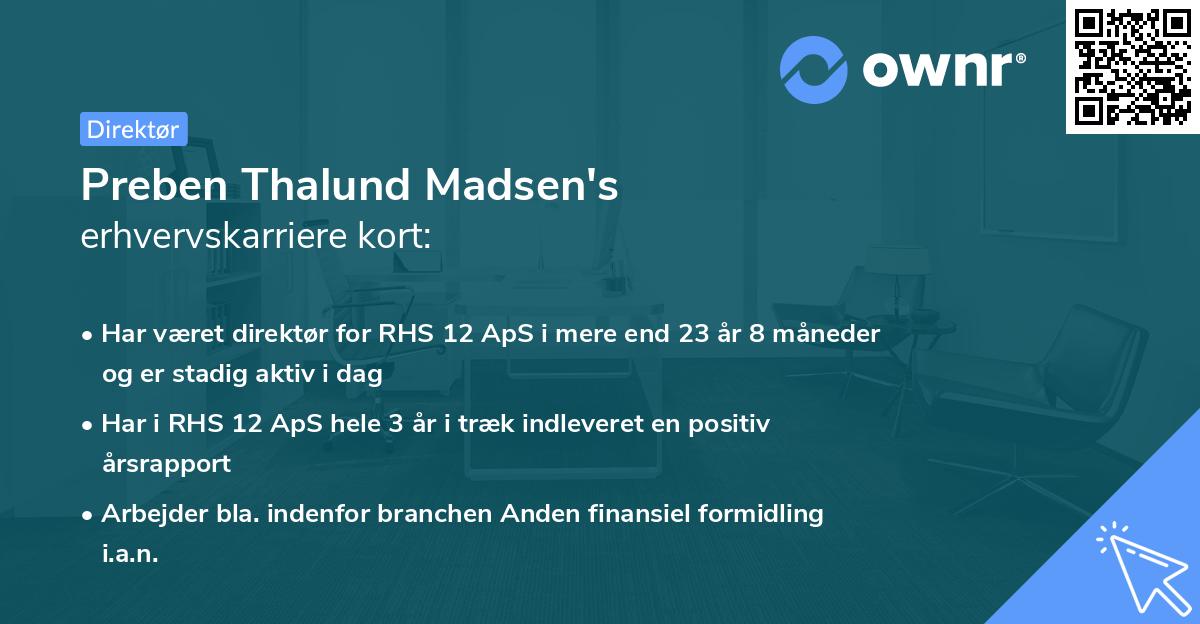 ownr®

Direktør

Preben Thalund Madsen's
erhvervskarriere kort:

• Har været direktør for RHS 12 ApS i mere end 23 år 8 måneder og er stadig aktiv i dag

• Har i RHS 12 ApS hele 3 år i træk indleveret en positiv årsrapport

• Arbejder bla. indenfor branchen Anden finansiel formidling i.a.n.